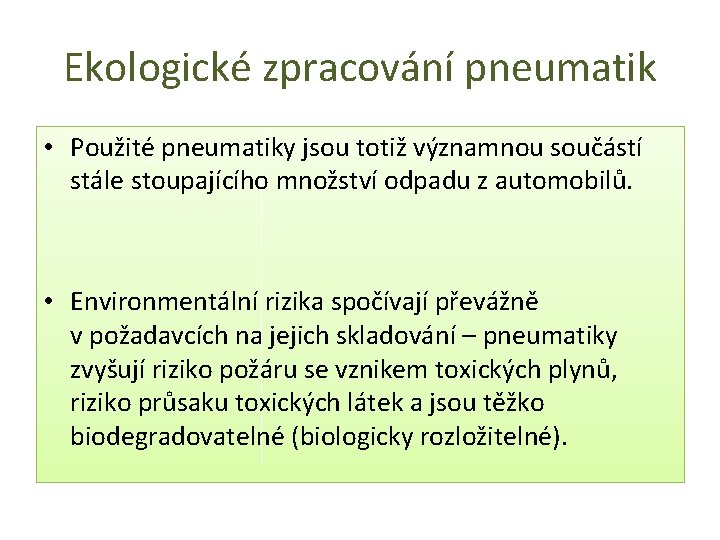 Ekologické zpracování pneumatik

• Použité pneumatiky jsou totiž významnou součástí stále stoupajícího množství odpadu z automobilů.

• Environmentální rizika spočívají převážně v požadavcích na jejich skladování – pneumatiky zvyšují riziko požáru se vznikem toxických plynů, riziko průsaku toxických látek a jsou těžko biodegradovatelné (biologicky rozložitelné).